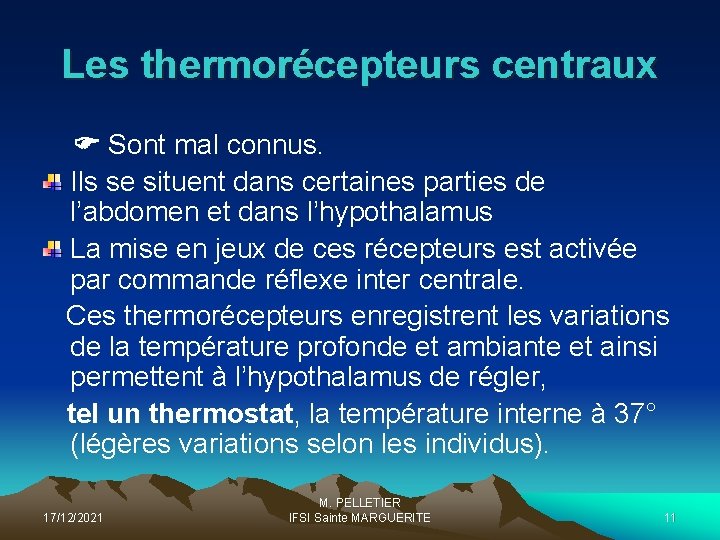 Les thermorécepteurs centraux

☛ Sont mal connus.

Ils se situent dans certaines parties de l'abdomen et dans l'hypothalamus

La mise en jeux de ces récepteurs est activée par commande réflexe inter centrale.

Ces thermorécepteurs enregistrent les variations de la température profonde et ambiante et ainsi permettent à l'hypothalamus de régler,

tel un thermostat, la température interne à 37° (légères variations selon les individus).

17/12/2021

M. PELLETIER
IFSI Sainte MARGUERITE

11